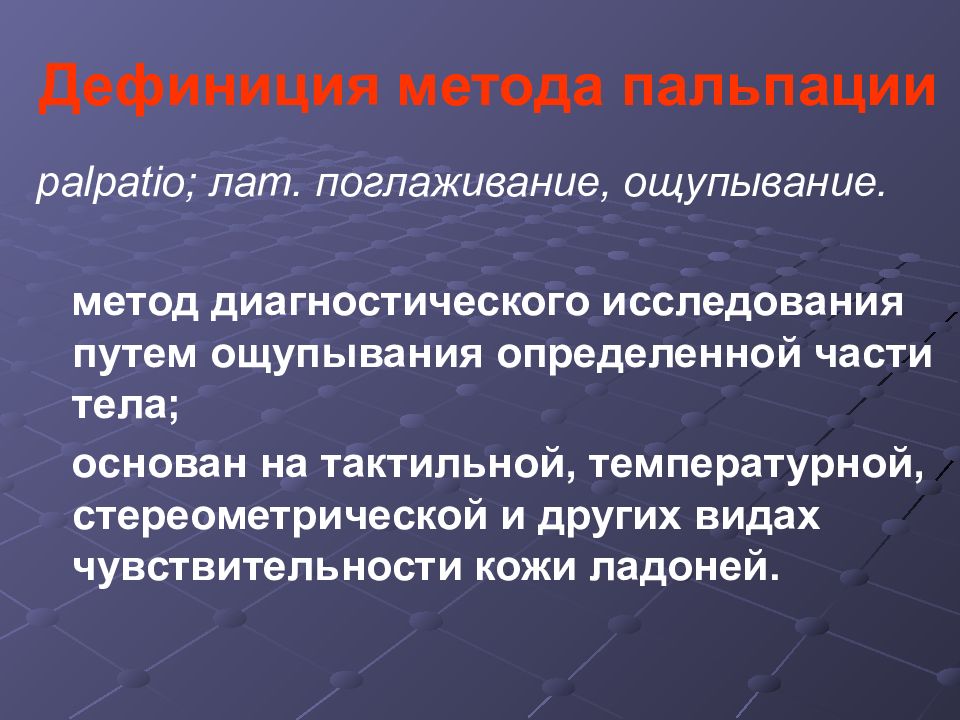 Дефиниция метода пальпации

palpatio; лат. поглаживание, ощупывание.

метод диагностического исследования путем ощупывания определенной части тела;

основан на тактильной, температурной, стереометрической и других видах чувствительности кожи ладоней.